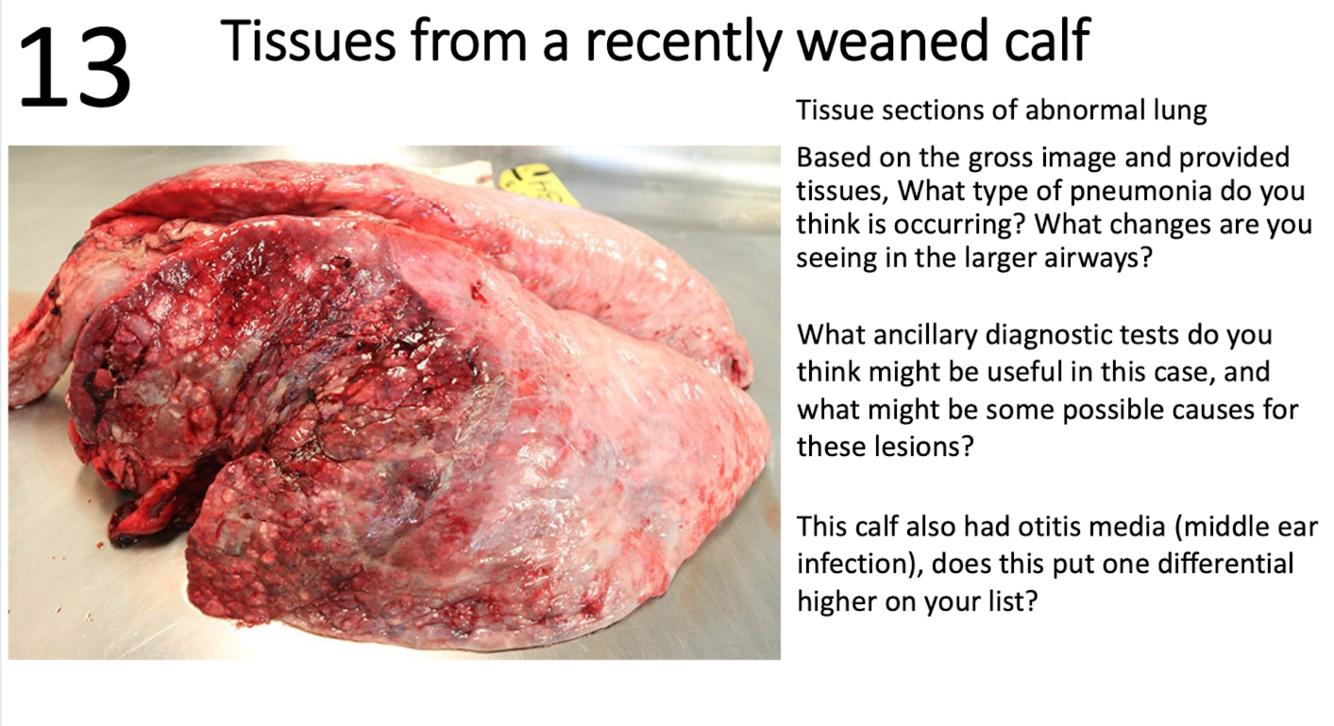 13 Tissues from a recently weaned calf

Tissue sections of abnormal lung

Based on the gross image and provided tissues, What type of pneumonia do you think is occurring? What changes are you seeing in the larger airways?

What ancillary diagnostic tests do you think might be useful in this case, and what might be some possible causes for these lesions?

This calf also had otitis media (middle ear infection), does this put one differential higher on your list?